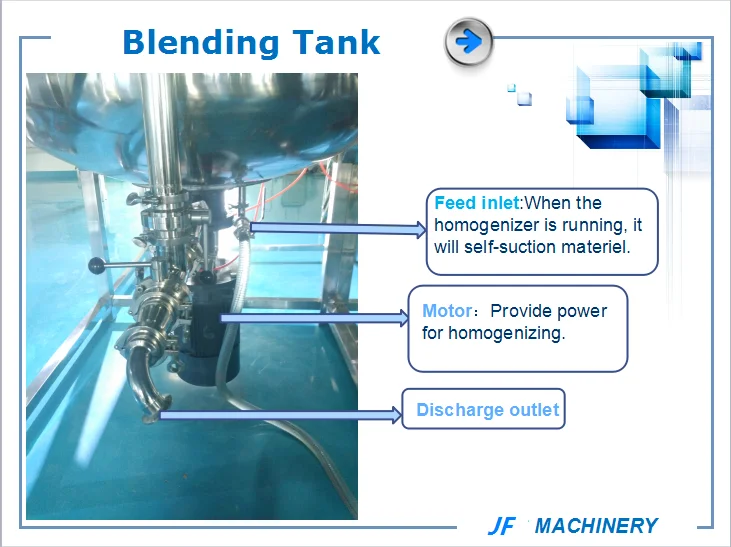 Blending Tank

Feed inlet:When the homogenizer is running, it will self-suction materiel.

Motor：Provide power for homogenizing.

Discharge outlet

JF MACHINERY